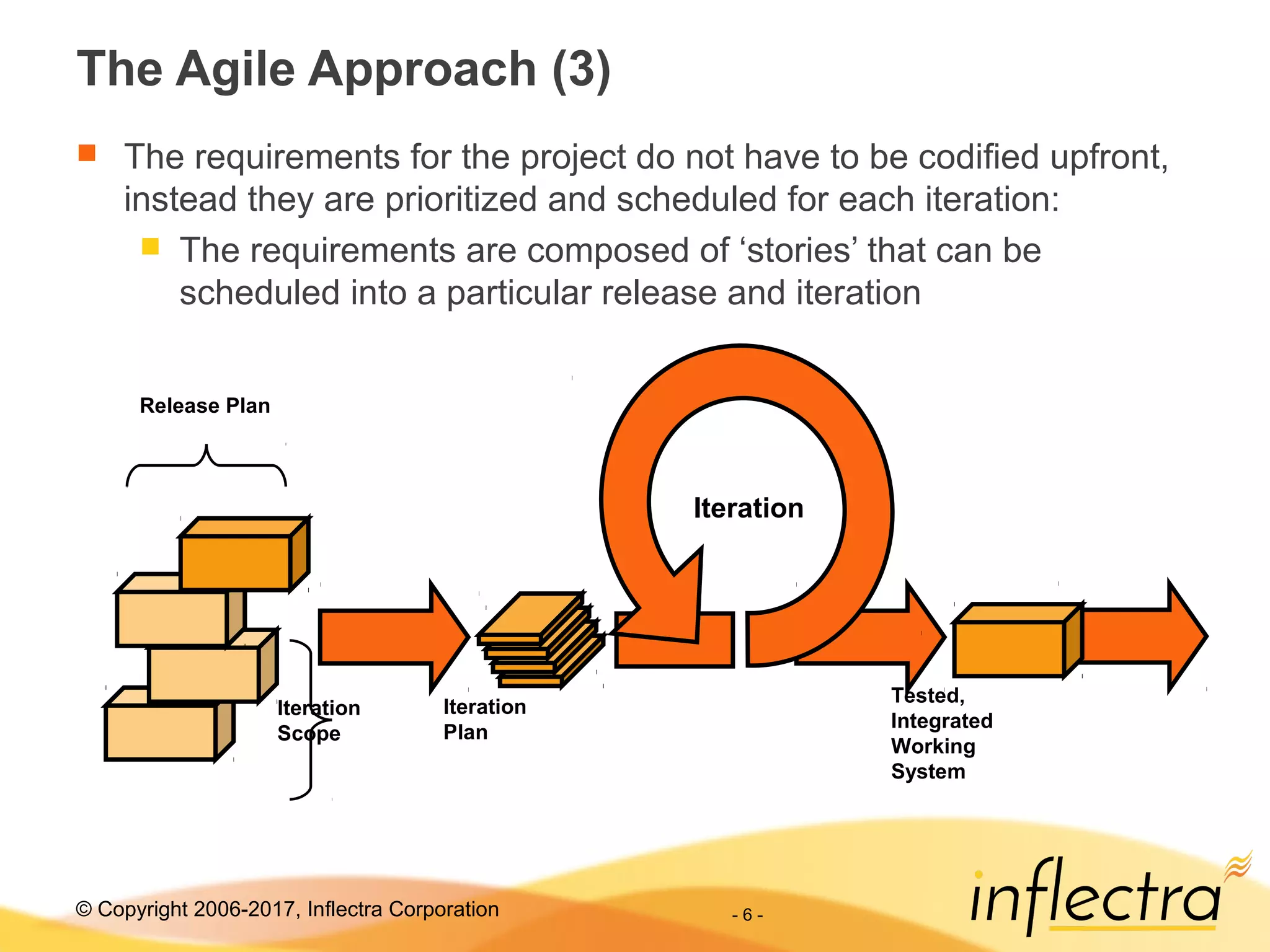 The Agile Approach (3)

The requirements for the project do not have to be codified upfront, instead they are prioritized and scheduled for each iteration:

The requirements are composed of ‘stories’ that can be scheduled into a particular release and iteration

Release Plan

Iteration

Iteration Scope

Iteration Plan

Tested, Integrated Working System

© Copyright 2006-2017, Inflectra Corporation

- 6 -

inflectra